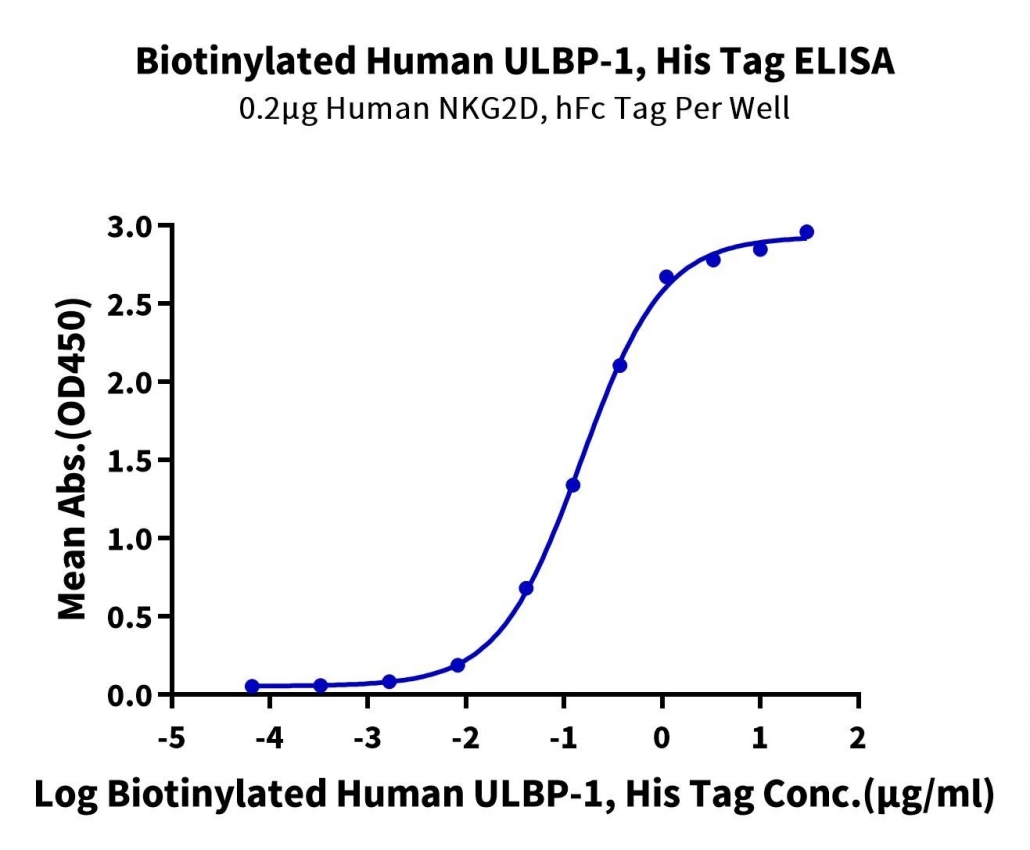 Biotinylated Human ULBP-1, His Tag ELISA
0.2μg Human NKG2D, hFc Tag Per Well

Mean Abs.(OD450)

3.0
2.5
2.0
1.5
1.0
0.5
0.0

-5 -4 -3 -2 -1 0 1 2

Log Biotinylated Human ULBP-1, His Tag Conc.(μg/ml)